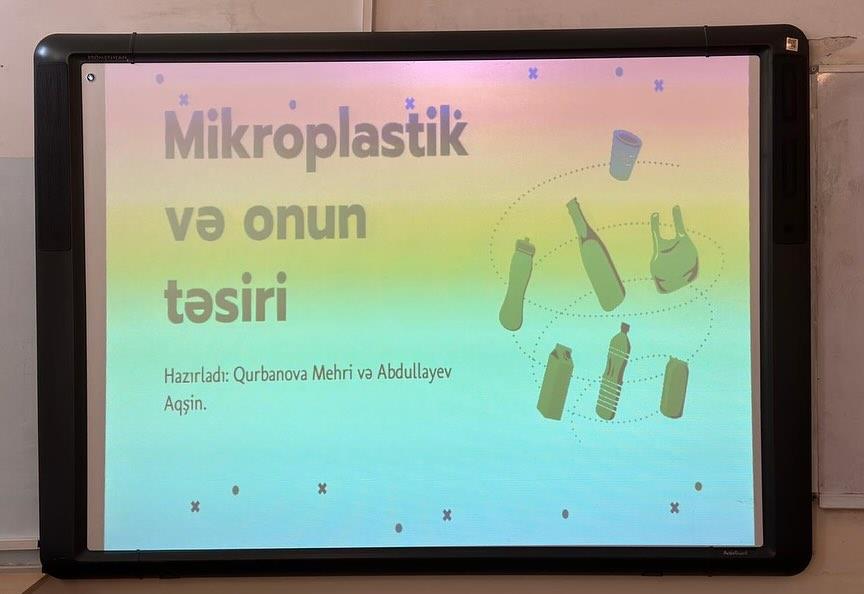 Mikroplastik və onun təsiri

Hazırladı: Qurbanova Mehri və Abdullayev Aqşin.